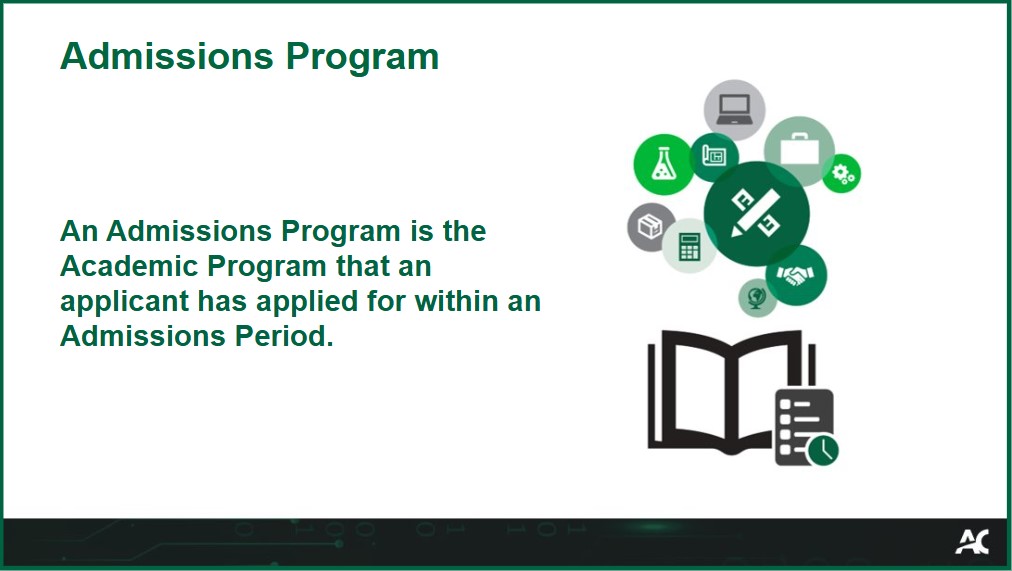 Admissions Program

An Admissions Program is the Academic Program that an applicant has applied for within an Admissions Period.

AC